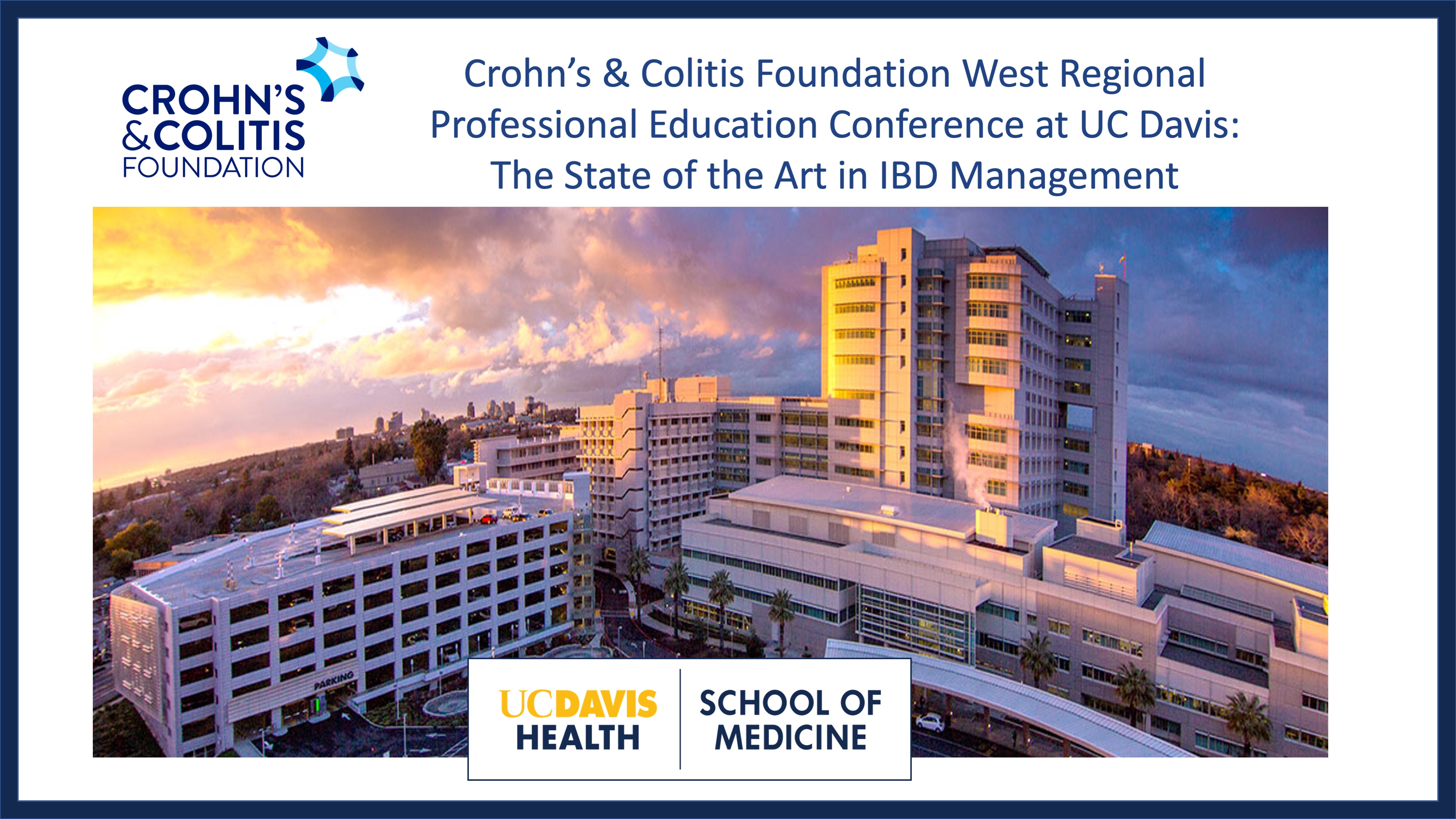 CROHN'S
&COLITIS
FOUNDATION

Crohn's & Colitis Foundation West Regional Professional Education Conference at UC Davis: The State of the Art in IBD Management

PARKING

UCDAVIS
HEALTH

SCHOOL OF
MEDICINE